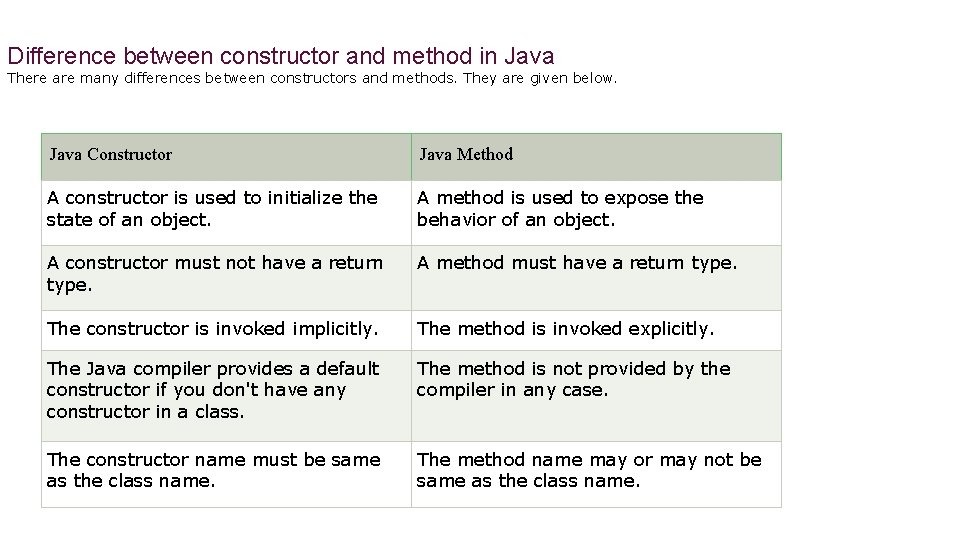 Difference between constructor and method in Java
There are many differences between constructors and methods. They are given below.

| Java Constructor | Java Method |
|---|---|
| A constructor is used to initialize the state of an object. | A method is used to expose the behavior of an object. |
| A constructor must not have a return type. | A method must have a return type. |
| The constructor is invoked implicitly. | The method is invoked explicitly. |
| The Java compiler provides a default constructor if you don't have any constructor in a class. | The method is not provided by the compiler in any case. |
| The constructor name must be same as the class name. | The method name may or may not be same as the class name. |